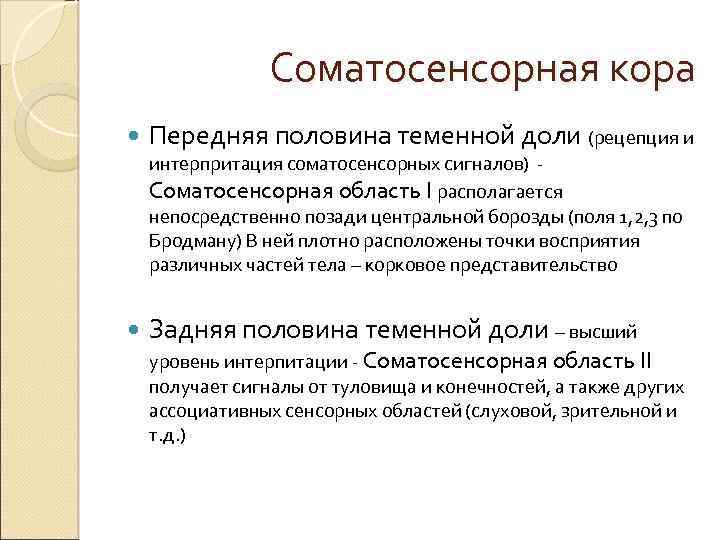 Соматосенсорная кора

Передняя половина теменной доли (рецепция и интерпритация соматосенсорных сигналов) - Соматосенсорная область I располагается непосредственно позади центральной борозды (поля 1,2,3 по Бродману) В ней плотно расположены точки восприятия различных частей тела – корковое представительство

Задняя половина теменной доли – высший уровень интерпитации - Соматосенсорная область II получает сигналы от туловища и конечностей, а также других ассоциативных сенсорных областей (слуховой, зрительной и т.д.)